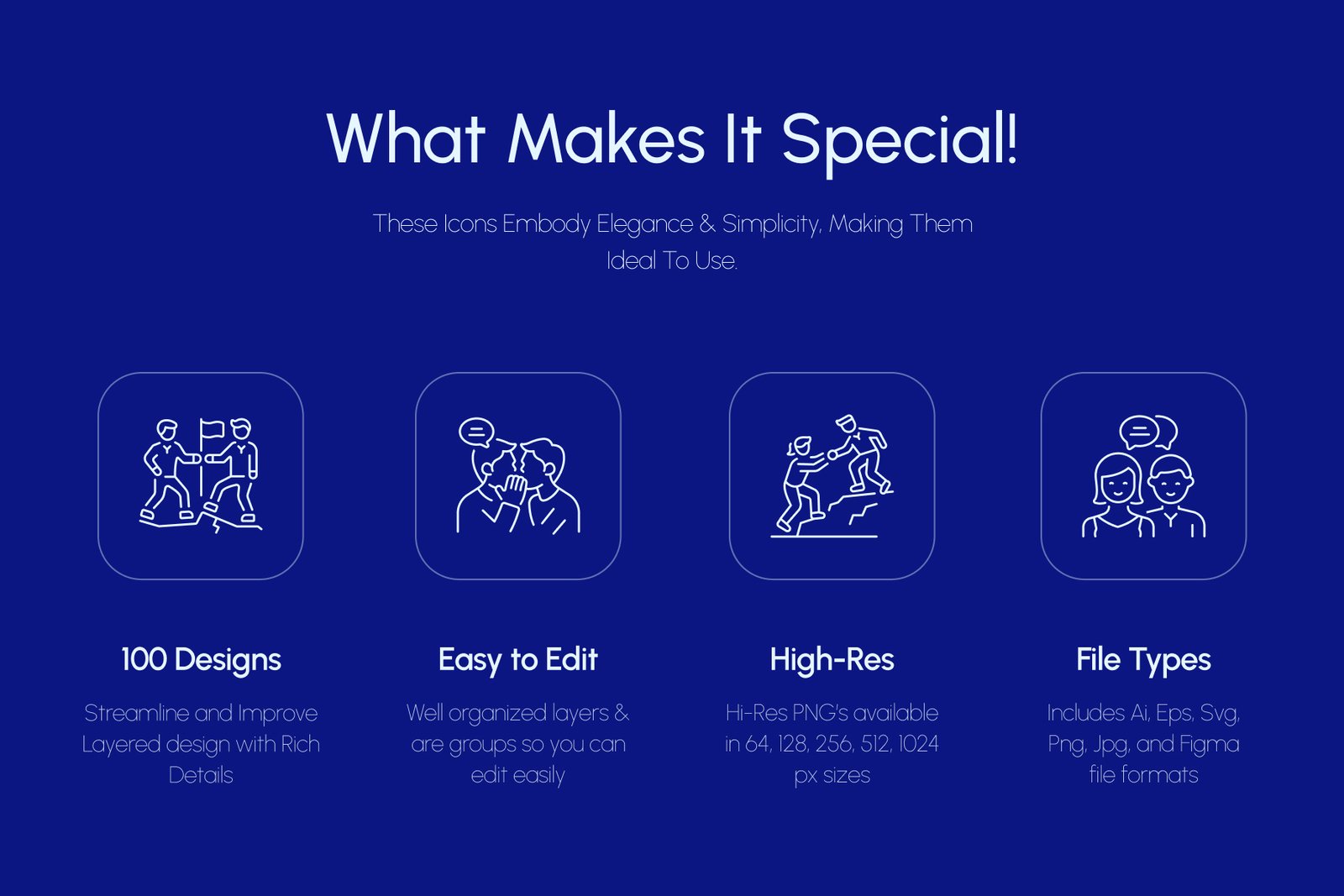 What Makes It Special!

These Icons Embody Elegance & Simplicity, Making Them Ideal To Use.

100 Designs

Streamline and Improve Layered design with Rich Details

Easy to Edit

Well organized layers & are groups so you can edit easily

High-Res

Hi-Res PNG's available in 64, 128, 256, 512, 1024 px sizes

File Types

Includes Ai, Eps, Svg, Png, Jpg, and Figma file formats